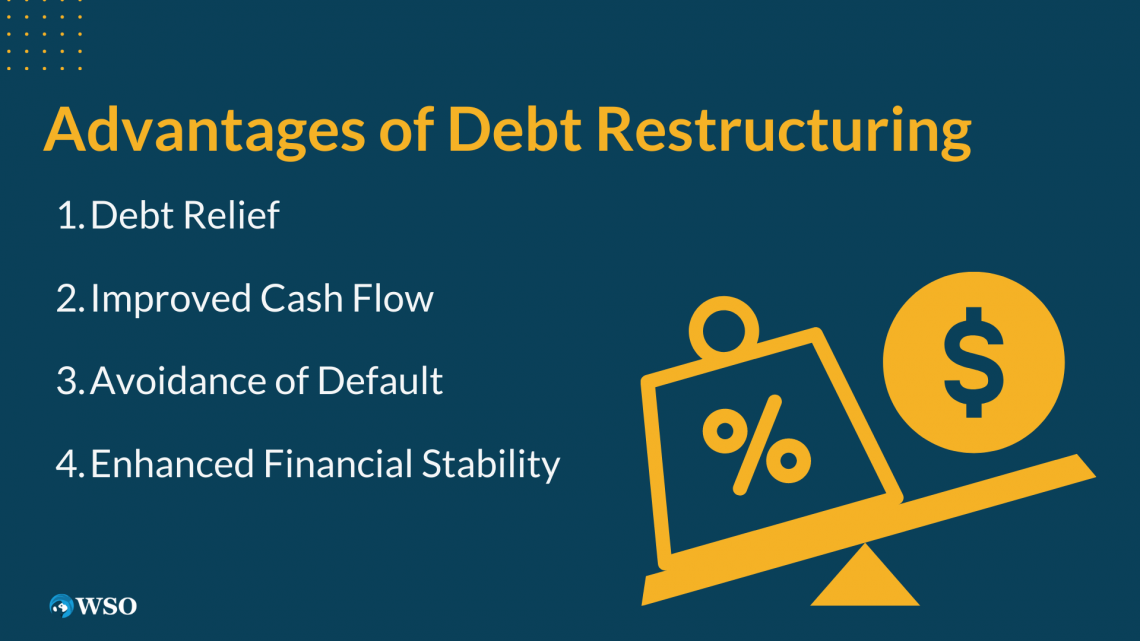 Advantages of Debt Restructuring

1. Debt Relief

2. Improved Cash Flow

3. Avoidance of Default

4. Enhanced Financial Stability

%

$

WSO